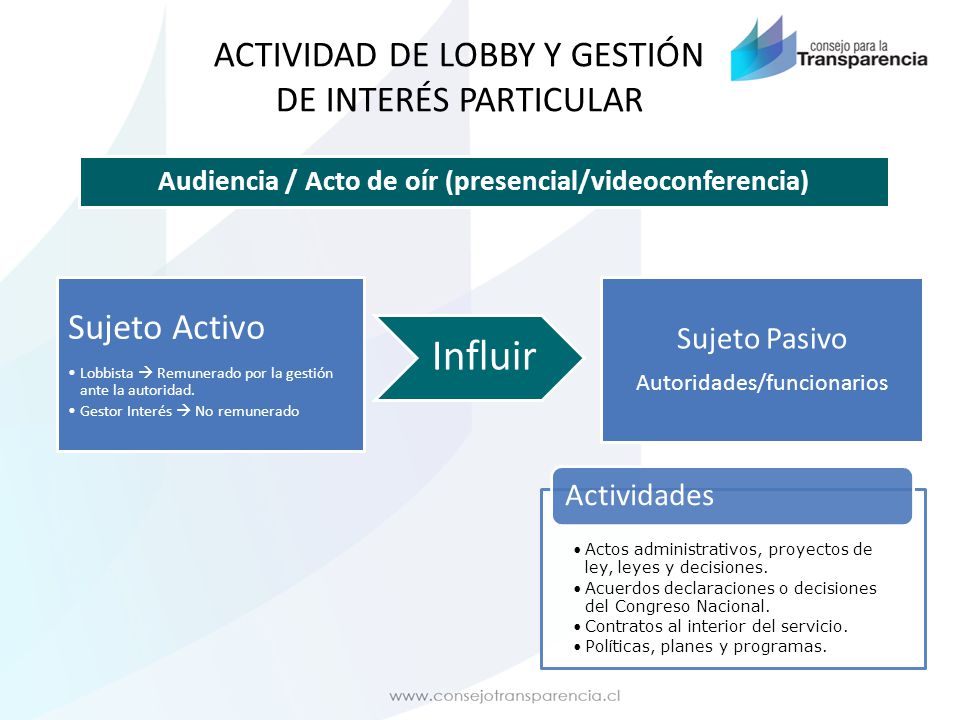 ACTIVIDAD DE LOBBY Y GESTIÓN DE INTERÉS PARTICULAR

consejo para la Transparencia

Audiencia / Acto de oír (presencial/videoconferencia)

Sujeto Activo

• Lobbista → Remunerado por la gestión ante la autoridad.
• Gestor Interés → No remunerado

Influir

Sujeto Pasivo

Autoridades/funcionarios

Actividades

• Actos administrativos, proyectos de ley, leyes y decisiones.
• Acuerdos declaraciones o decisiones del Congreso Nacional.
• Contratos al interior del servicio.
• Políticas, planes y programas.

www.consejotransparencia.cl